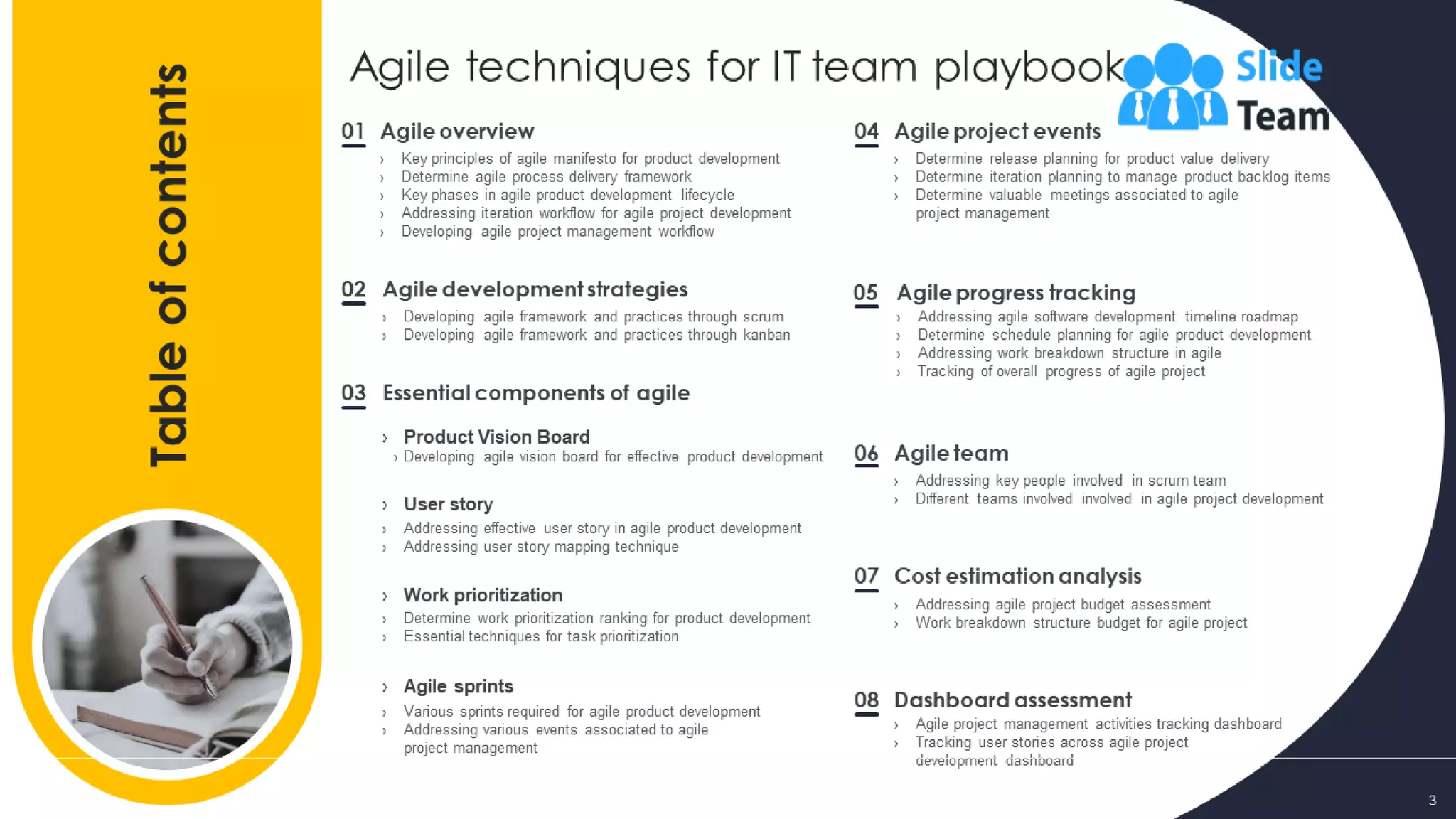 Table of contents

Agile techniques for IT team playbook

Slide Team

01 Agile overview
› Key principles of agile manifesto for product development
› Determine agile process delivery framework
› Key phases in agile product development lifecycle
› Addressing iteration workflow for agile project development
› Developing agile project management workflow

02 Agile development strategies
› Developing agile framework and practices through scrum
› Developing agile framework and practices through kanban

03 Essential components of agile
› Product Vision Board
› Developing agile vision board for effective product development
› User story
› Addressing effective user story in agile product development
› Addressing user story mapping technique
› Work prioritization
› Determine work prioritization ranking for product development
› Essential techniques for task prioritization
› Agile sprints
› Various sprints required for agile product development
› Addressing various events associated to agile project management

04 Agile project events
› Determine release planning for product value delivery
› Determine iteration planning to manage product backlog items
› Determine valuable meetings associated to agile project management

05 Agile progress tracking
› Addressing agile software development timeline roadmap
› Determine schedule planning for agile product development
› Addressing work breakdown structure in agile
› Tracking of overall progress of agile project

06 Agile team
› Addressing key people involved in scrum team
› Different teams involved involved in agile project development

07 Cost estimation analysis
› Addressing agile project budget assessment
› Work breakdown structure budget for agile project

08 Dashboard assessment
› Agile project management activities tracking dashboard
› Tracking user stories across agile project development dashboard

3